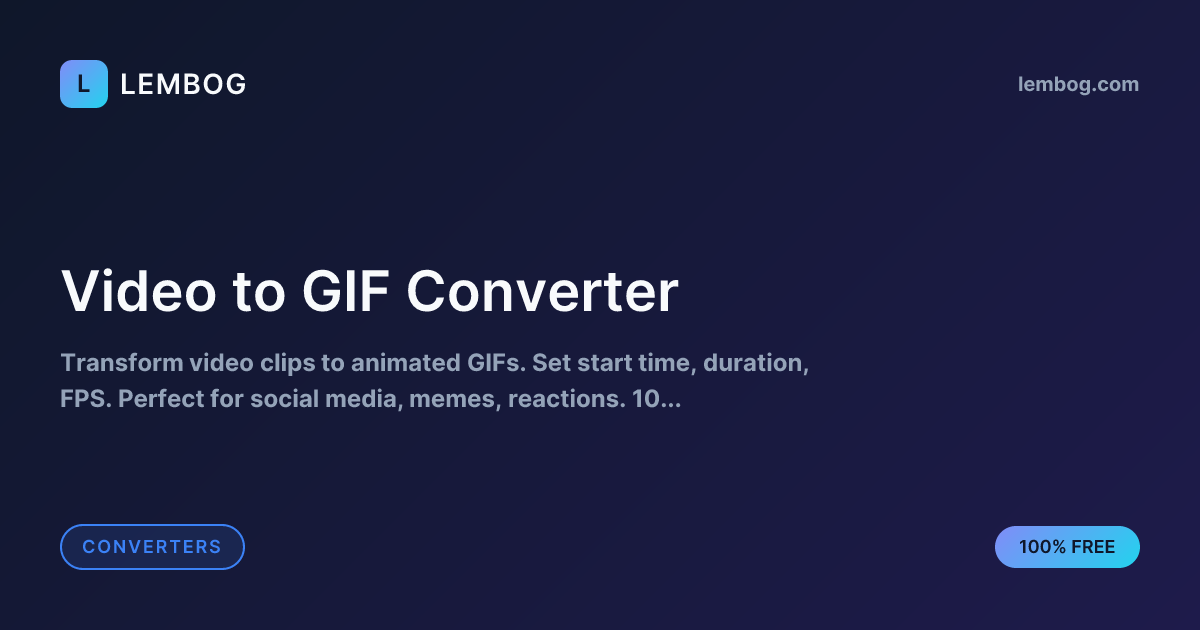 L LEMBOG

lembog.com

Video to GIF Converter

Transform video clips to animated GIFs. Set start time, duration, FPS. Perfect for social media, memes, reactions. 10...

CONVERTERS

100% FREE